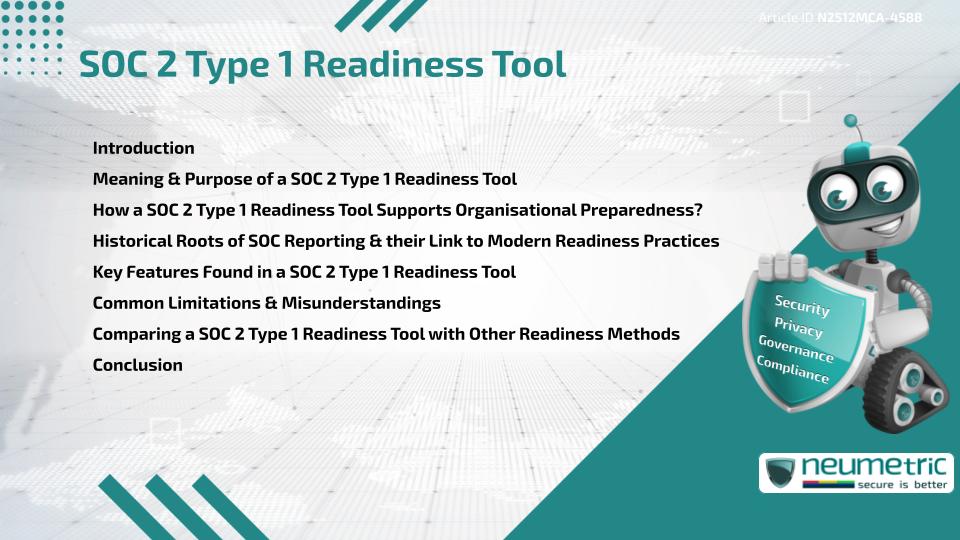 Article ID N2512MCA-4588

SOC 2 Type 1 Readiness Tool

Introduction
Meaning & Purpose of a SOC 2 Type 1 Readiness Tool
How a SOC 2 Type 1 Readiness Tool Supports Organisational Preparedness?
Historical Roots of SOC Reporting & their Link to Modern Readiness Practices
Key Features Found in a SOC 2 Type 1 Readiness Tool
Common Limitations & Misunderstandings
Comparing a SOC 2 Type 1 Readiness Tool with Other Readiness Methods
Conclusion

Security
Privacy
Governance
Compliance

neumetric
secure is better